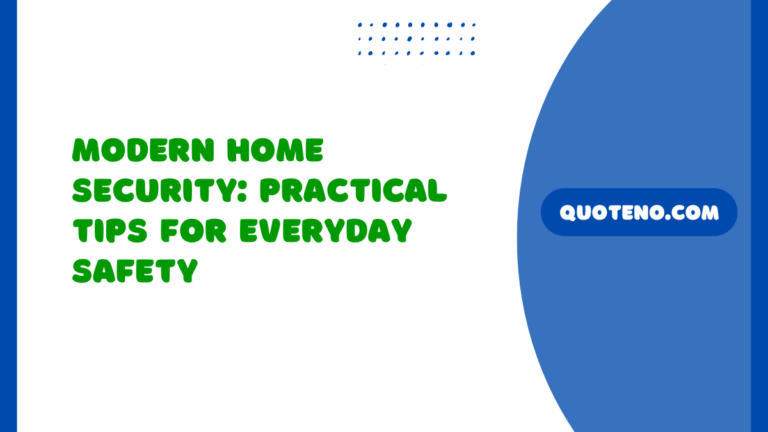 MODERN HOME SECURITY: PRACTICAL TIPS FOR EVERYDAY SAFETY

QUOTENO.COM